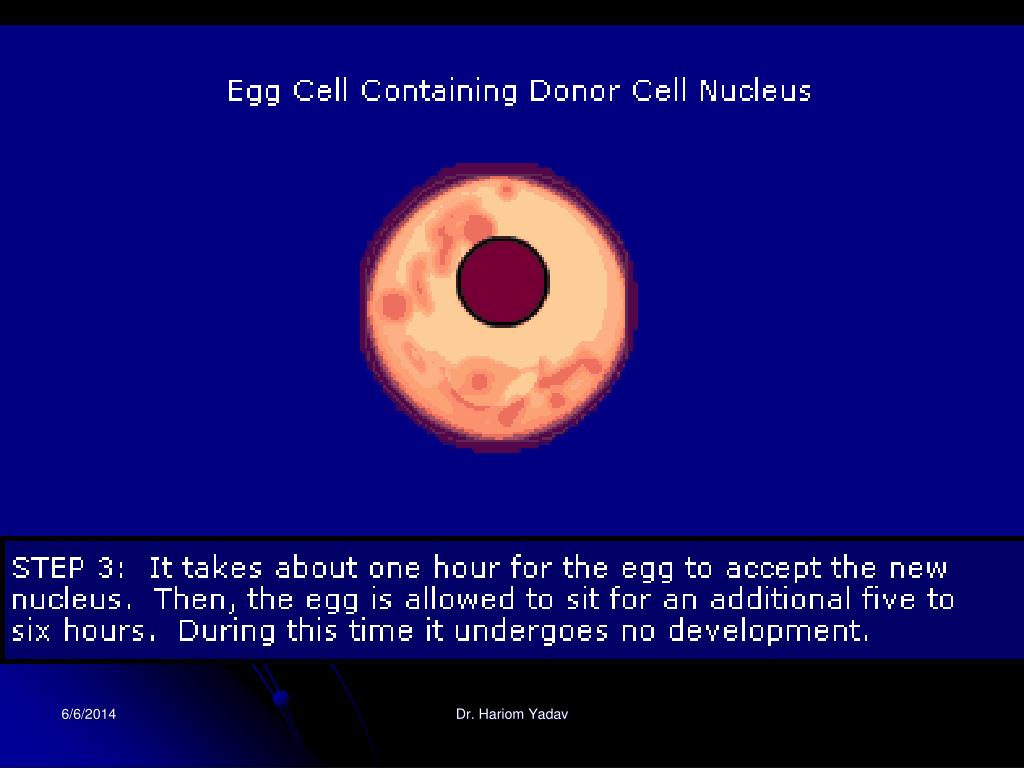 Egg Cell Containing Donor Cell Nucleus

STEP 3: It takes about one hour for the egg to accept the new nucleus. Then, the egg is allowed to sit for an additional five to six hours. During this time it undergoes no development.

6/6/2014

Dr. Hariom Yadav